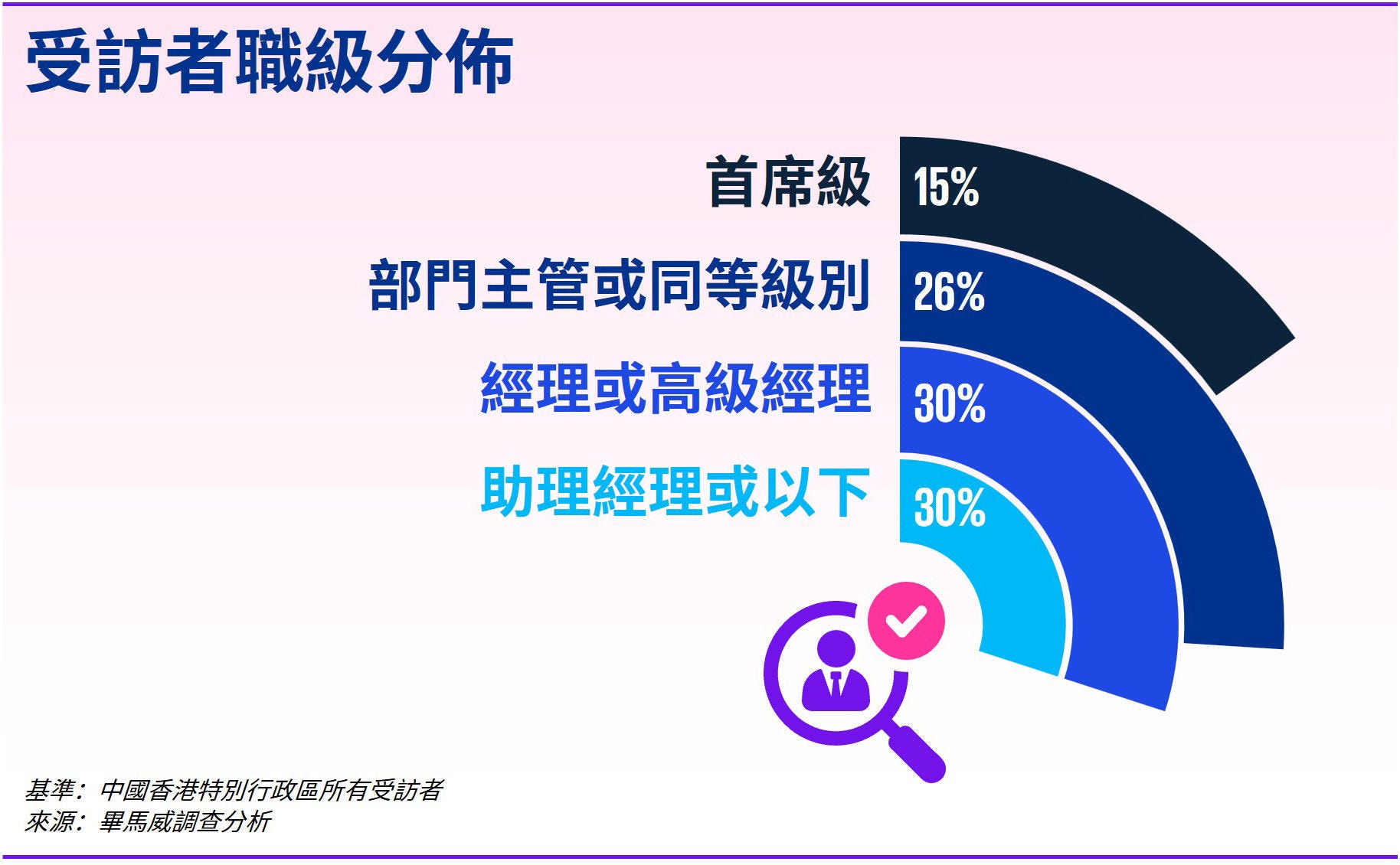 受訪者職級分佈

首席級 15%

部門主管或同等級別 26%

經理或高級經理 30%

助理經理或以下 30%

基準：中國香港特別行政區所有受訪者
來源：畢馬威調查分析